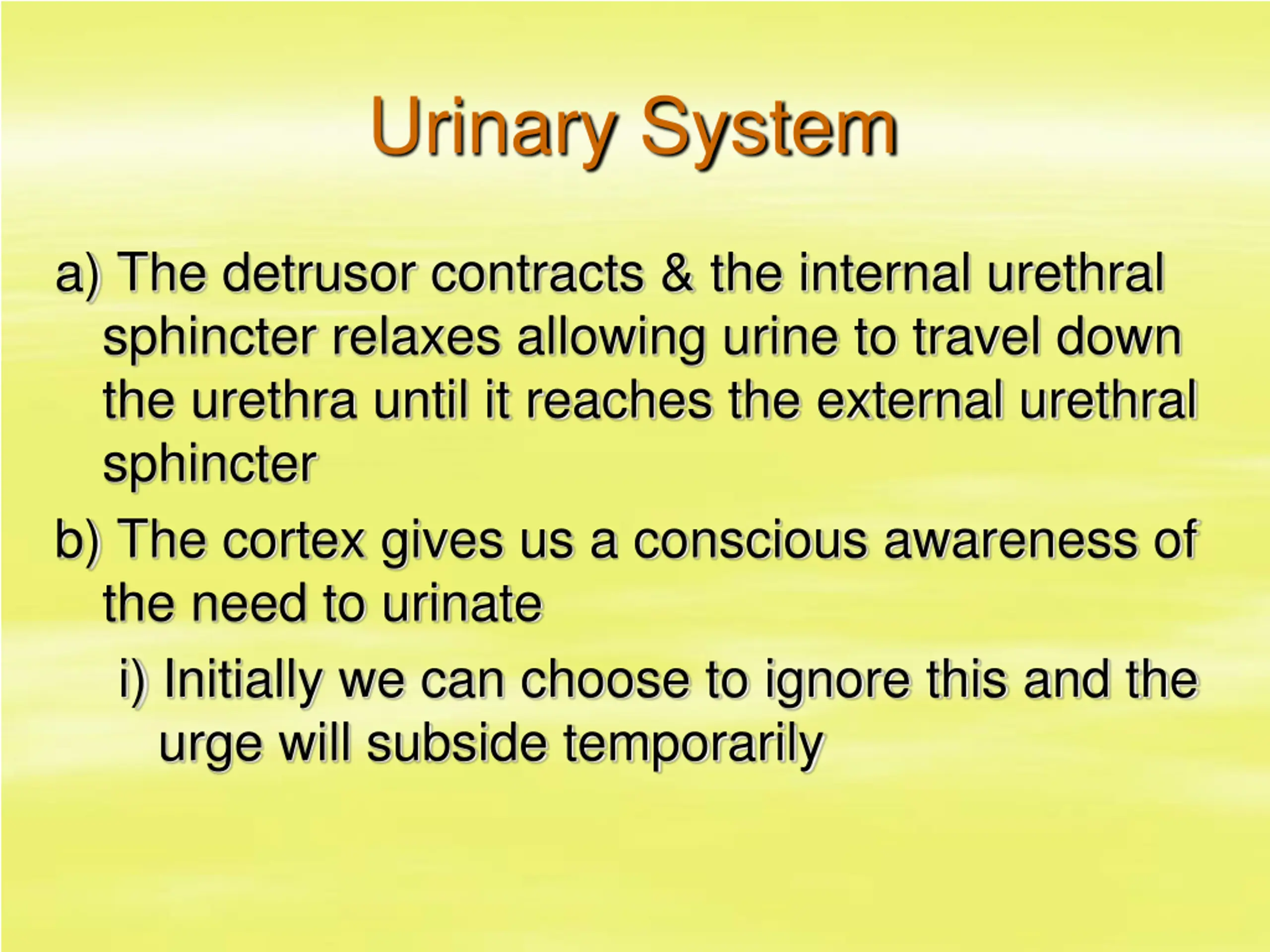 Urinary System

a) The detrusor contracts & the internal urethral sphincter relaxes allowing urine to travel down the urethra until it reaches the external urethral sphincter

b) The cortex gives us a conscious awareness of the need to urinate

i) Initially we can choose to ignore this and the urge will subside temporarily